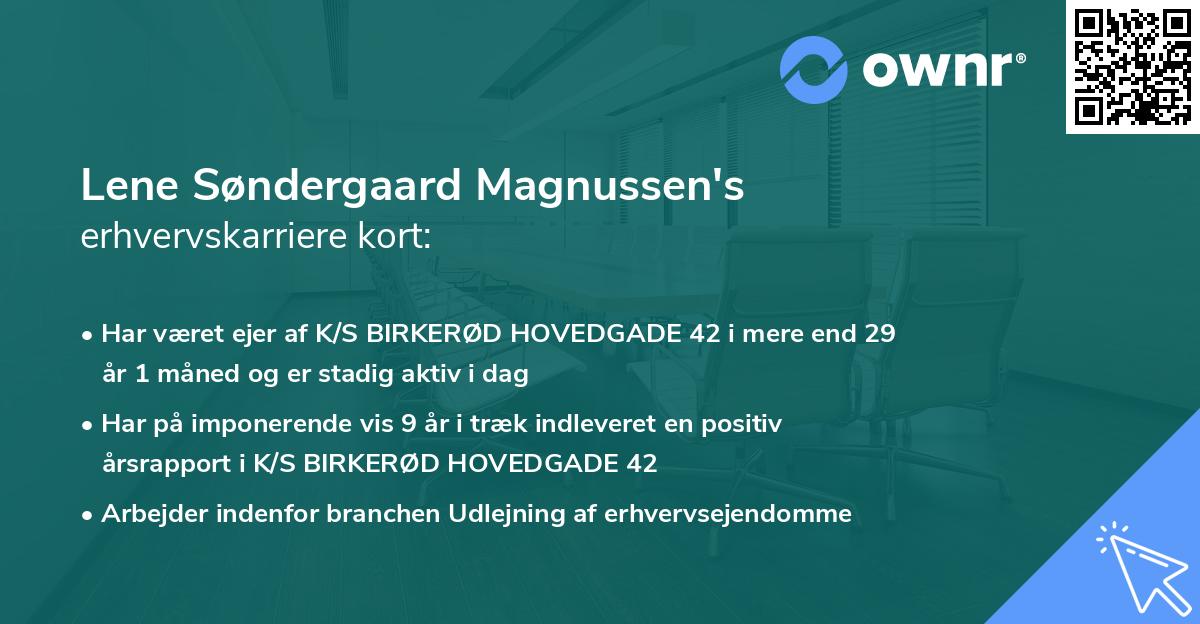 ownr®

Lene Søndergaard Magnussen's
erhvervskarriere kort:

• Har været ejer af K/S BIRKERØD HOVEDGADE 42 i mere end 29 år 1 måned og er stadig aktiv i dag
• Har på imponerende vis 9 år i træk indleveret en positiv årsrapport i K/S BIRKERØD HOVEDGADE 42
• Arbejder indenfor branchen Udlejning af erhvervsejendomme